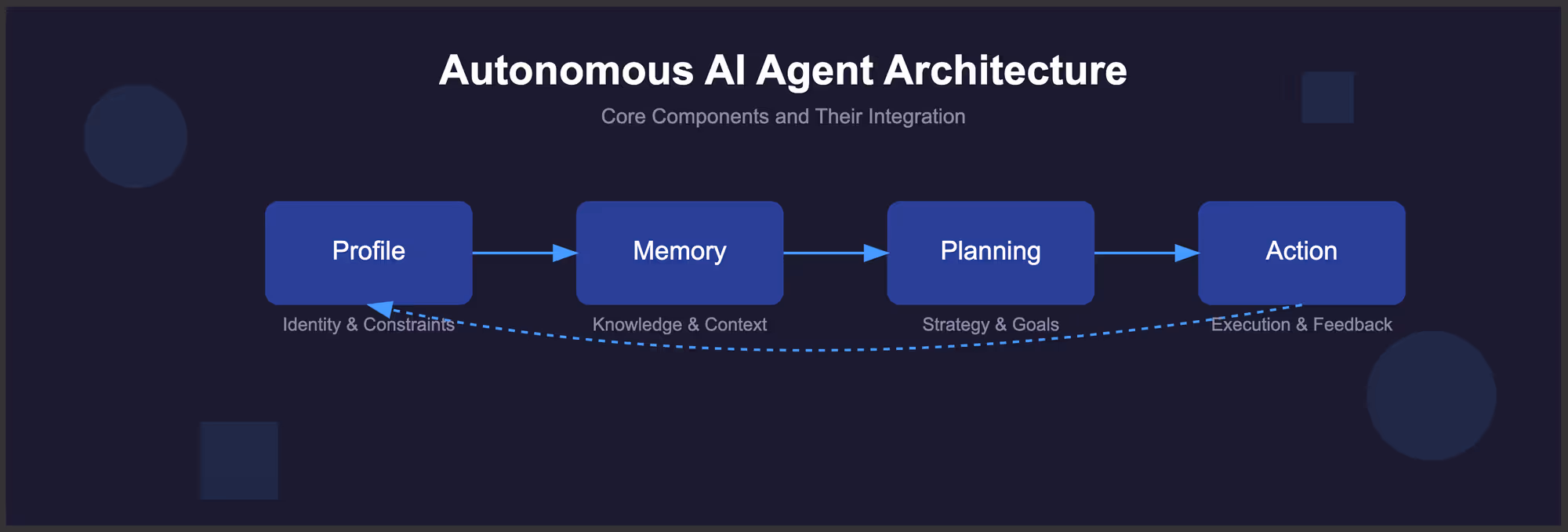 Autonomous AI Agent Architecture

Core Components and Their Integration

Profile

Identity & Constraints

Memory

Knowledge & Context

Planning

Strategy & Goals

Action

Execution & Feedback